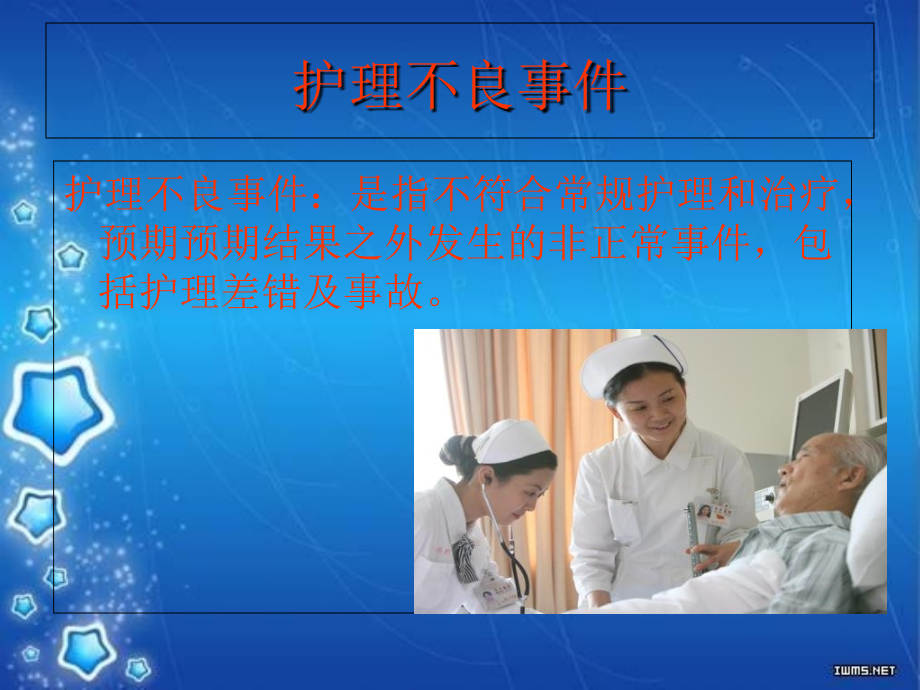 护理不良事件

护理不良事件：是指不符合常规护理和治疗，预期预期结果之外发生的非正常事件，包括护理差错及事故。

IWMS.NET